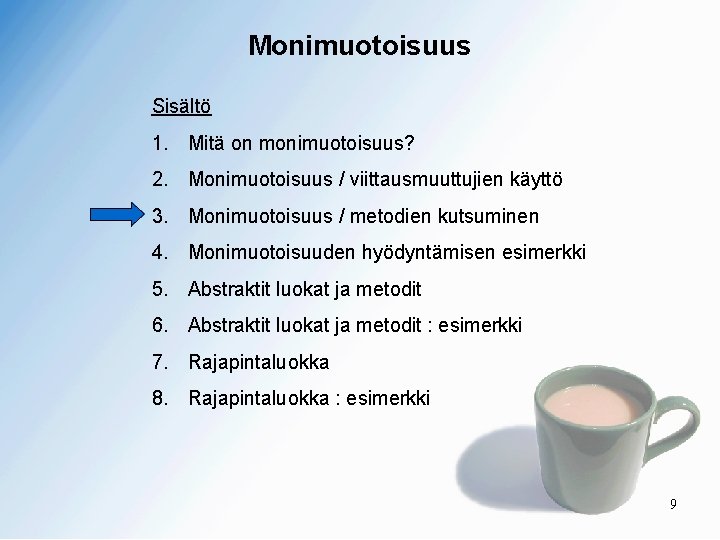 Monimuotoisuus

Sisältö

1. Mitä on monimuotoisuus?
2. Monimuotoisuus / viittausmuuttujien käyttö
3. Monimuotoisuus / metodien kutsuminen
4. Monimuotoisuuden hyödyntämisen esimerkki
5. Abstraktit luokat ja metodit
6. Abstraktit luokat ja metodit : esimerkki
7. Rajapintaluokka
8. Rajapintaluokka : esimerkki

9